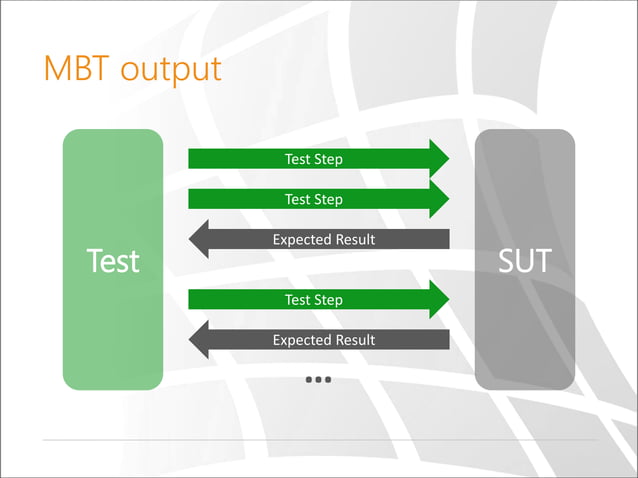 MBT output

Test

Test Step

Test Step

Expected Result

Test Step

Expected Result

...

SUT